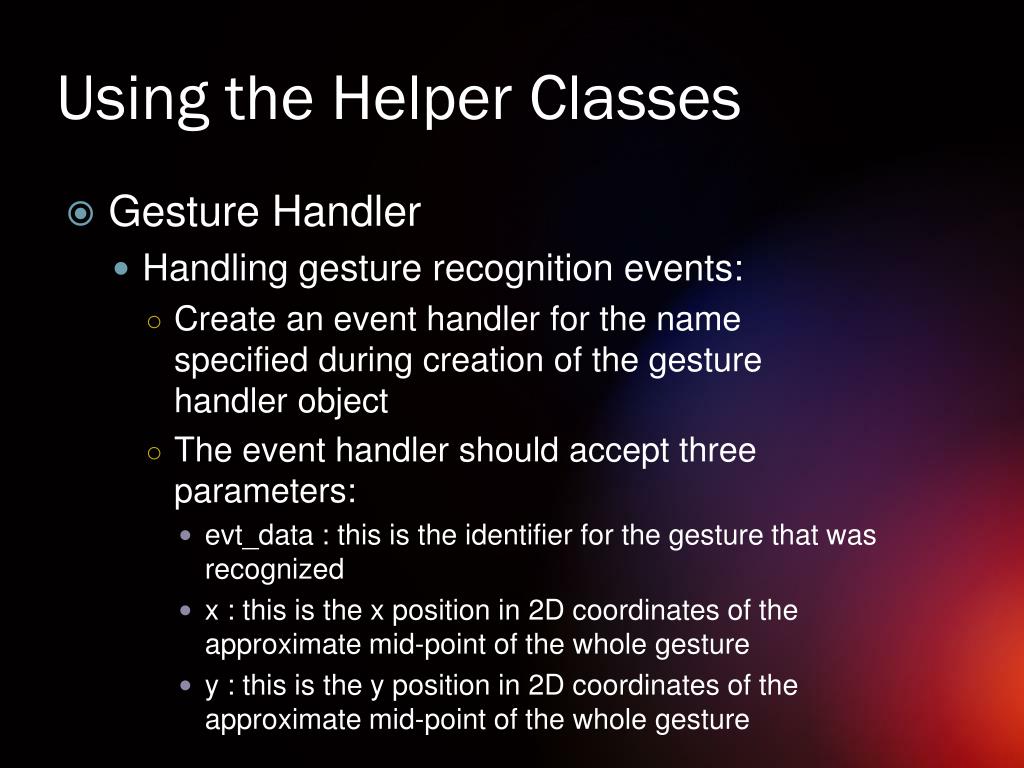 Using the Helper Classes

Gesture Handler

Handling gesture recognition events:

Create an event handler for the name specified during creation of the gesture handler object

The event handler should accept three parameters:

evt_data : this is the identifier for the gesture that was recognized

x : this is the x position in 2D coordinates of the approximate mid-point of the whole gesture

y : this is the y position in 2D coordinates of the approximate mid-point of the whole gesture